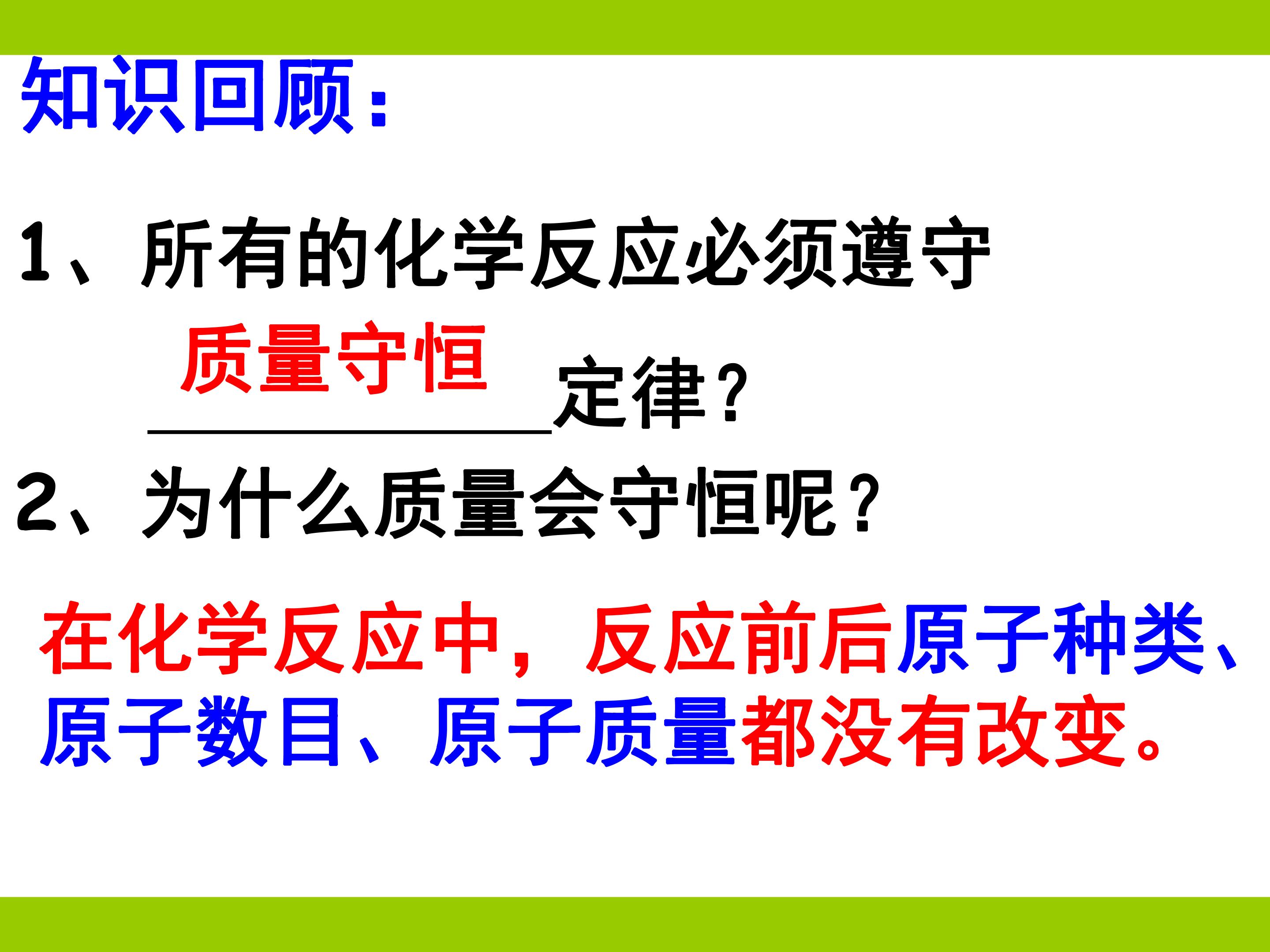 知识回顾：

1、所有的化学反应必须遵守

质量守恒

____定律？

2、为什么质量会守恒呢？

在化学反应中，反应前后原子种类、原子数目、原子质量都没有改变。